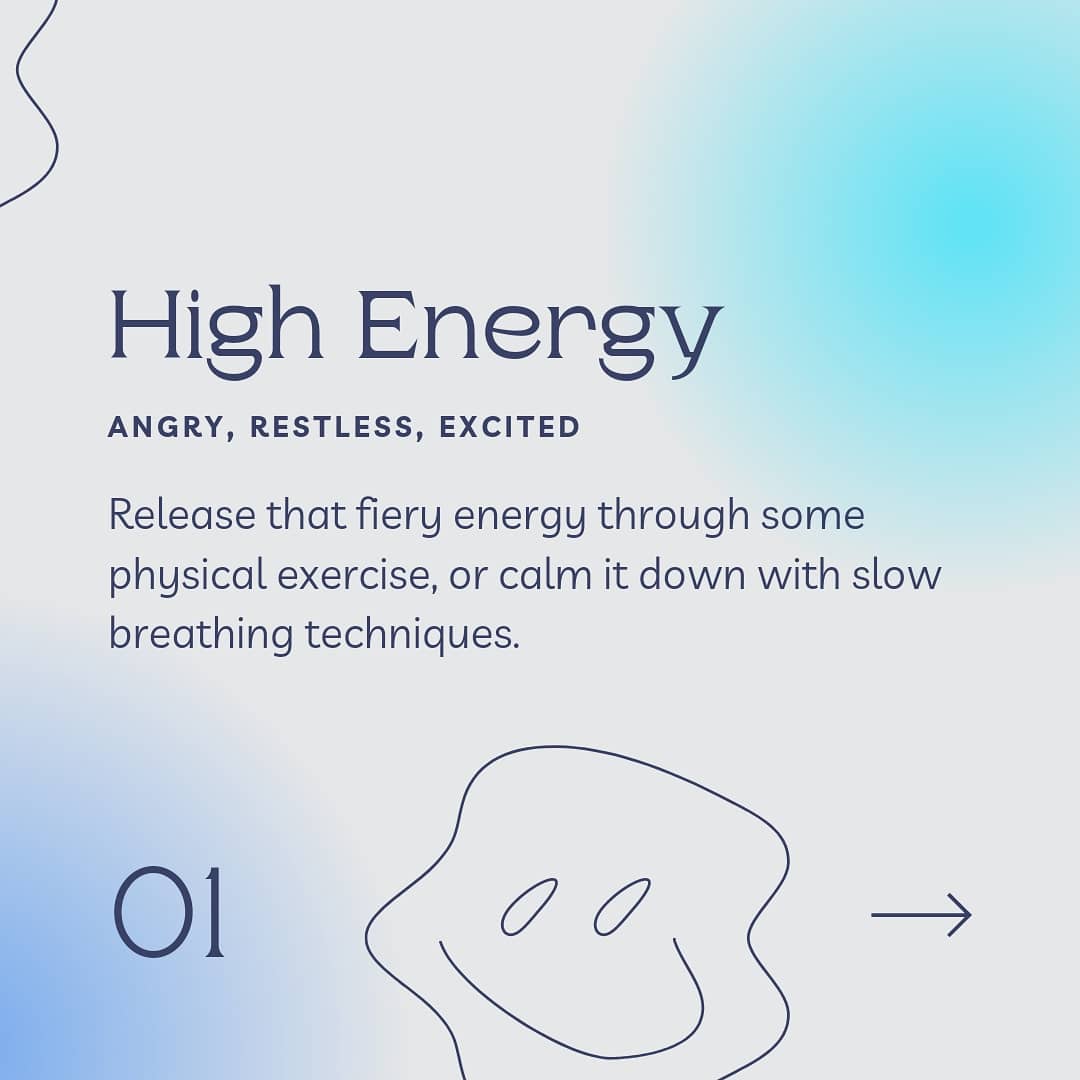 High Energy

ANGRY, RESTLESS, EXCITED

Release that fiery energy through some physical exercise, or calm it down with slow breathing techniques.

01